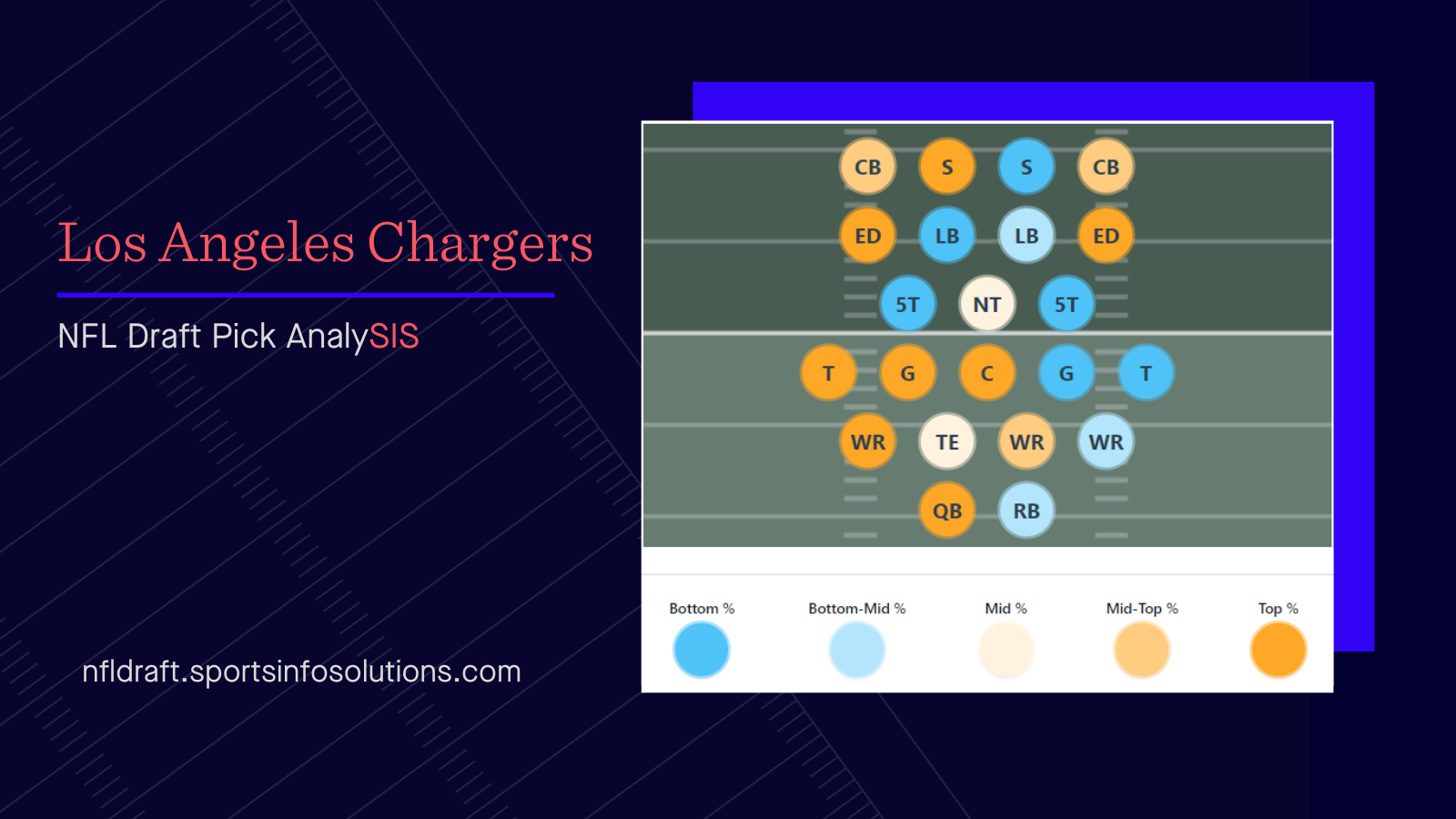 Los Angeles Chargers

NFL Draft Pick AnalySIS

nfldraft.sportsinfosolutions.com

CB S S CB
ED LB LB ED
5T NT 5T
T G C G T
WR TE WR WR
QB RB

Bottom % Bottom-Mid % Mid % Mid-Top % Top %